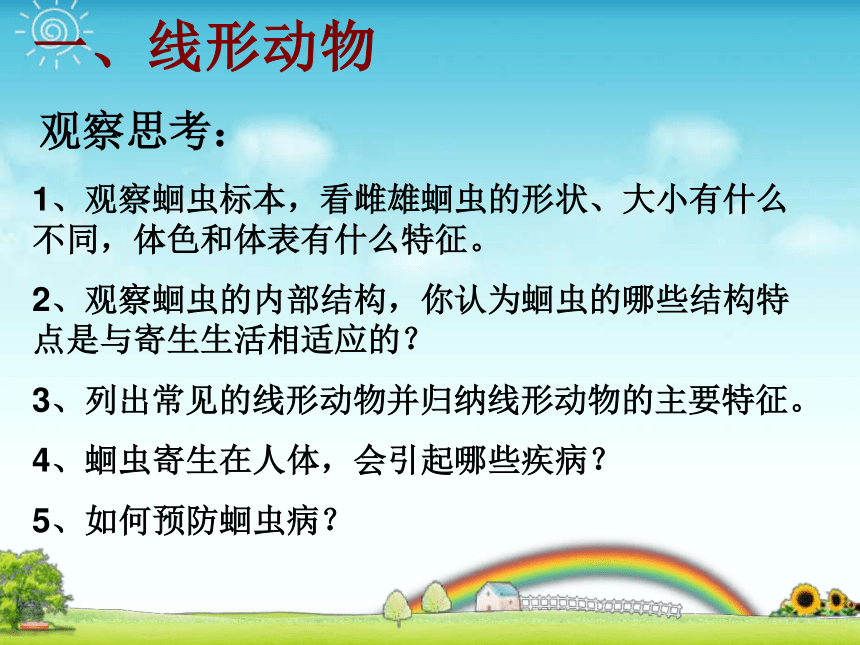 一、线形动物

观察思考：

1、观察蛔虫标本，看雌雄蛔虫的形状、大小有什么不同，体色和体表有什么特征。

2、观察蛔虫的内部结构，你认为蛔虫的哪些结构特点是与寄生生活相适应的？

3、列出常见的线形动物并归纳线形动物的主要特征。

4、蛔虫寄生在人体，会引起哪些疾病？

5、如何预防蛔虫病？